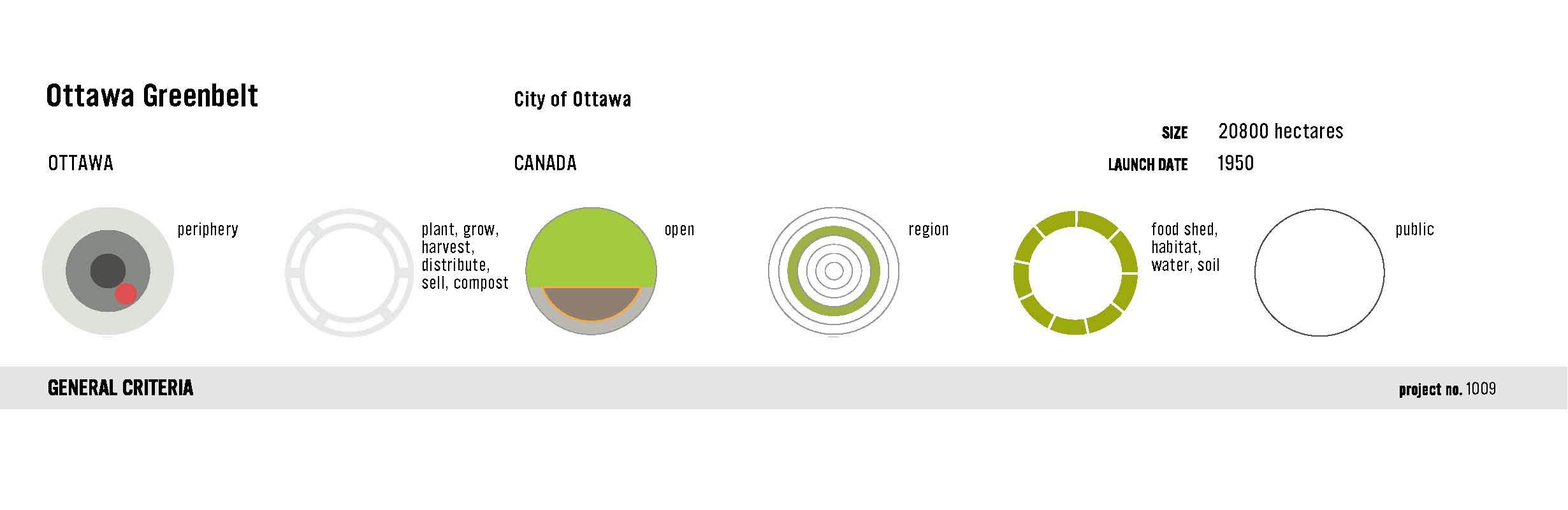 Ottawa Greenbelt

City of Ottawa

SIZE 20800 hectares

OTTAWA

CANADA

LAUNCH DATE 1950

periphery

plant, grow, harvest, distribute, sell, compost

open

region

food shed, habitat, water, soil

public

GENERAL CRITERIA

project no. 1009